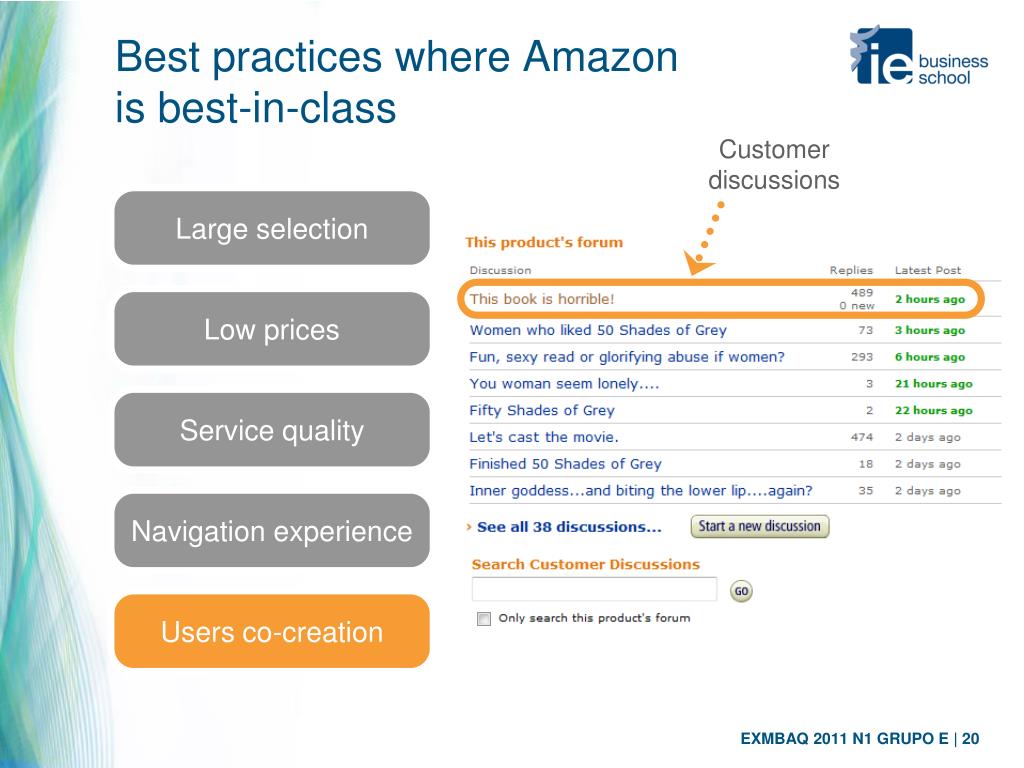 Best practices where Amazon is best-in-class

ie business school

Large selection

Low prices

Service quality

Navigation experience

Users co-creation

Customer discussions

This product's forum

| Discussion | Replies | Latest Post |
|---|---|---|
| This book is horrible! | 489 0 new | 2 hours ago |
| Women who liked 50 Shades of Grey | 73 | 3 hours ago |
| Fun, sexy read or glorifying abuse if women? | 293 | 6 hours ago |
| You woman seem lonely.... | 3 | 21 hours ago |
| Fifty Shades of Grey | 2 | 22 hours ago |
| Let's cast the movie. | 474 | 2 days ago |
| Finished 50 Shades of Grey | 18 | 2 days ago |
| Inner goddess...and biting the lower lip....again? | 35 | 2 days ago |

› See all 38 discussions... Start a new discussion

Search Customer Discussions

GO

Only search this product's forum

EXMBAQ 2011 N1 GRUPO E | 20